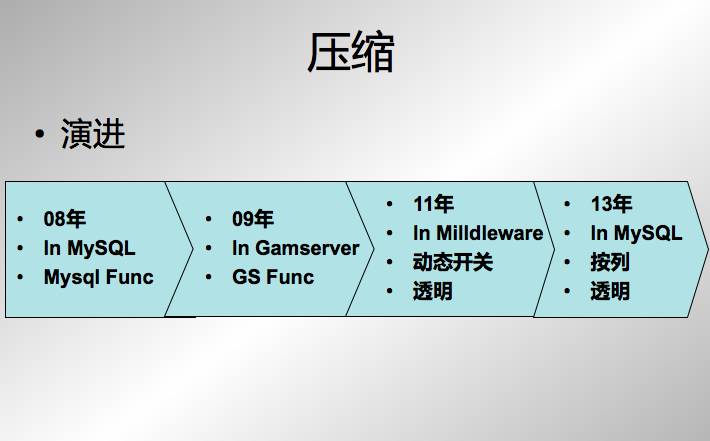 压缩

• 演进

• 08年
• In MySQL
• Mysql Func

• 09年
• In Gamserver
• GS Func

• 11年
• In Milldleware
• 动态开关
• 透明

• 13年
• In MySQL
• 按列
• 透明